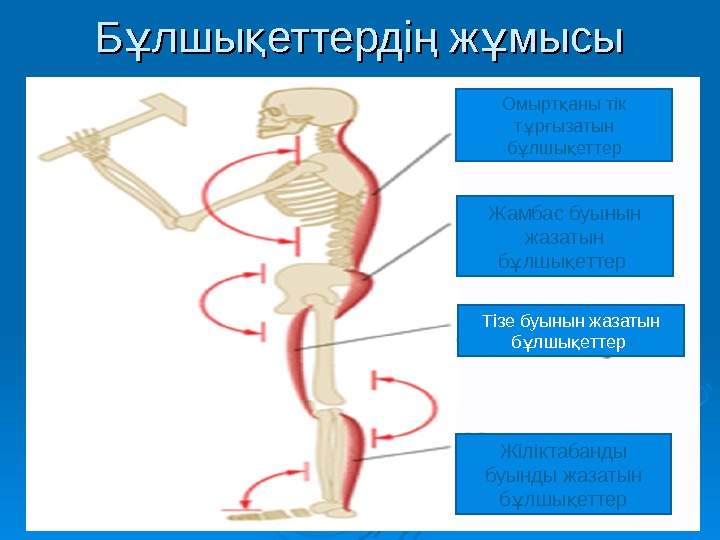 Бұлшықеттердің жұмысы

Омыртқаны тік тұрғызатын бұлшықеттер

Жамбас буынын жазатын бұлшықеттер

Тізе буынын жазатын бұлшықеттер

Жіліктабанды буынды жазатын бұлшықеттер